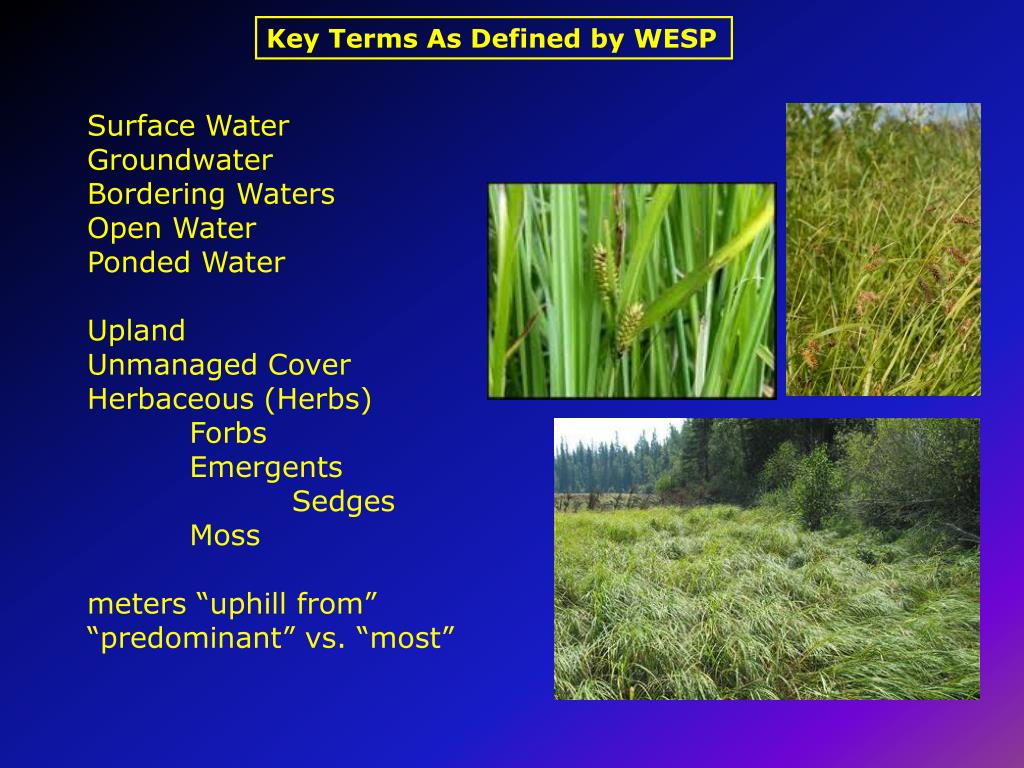 Key Terms As Defined by WESP

Surface Water
Groundwater
Bordering Waters
Open Water
Ponded Water

Upland
Unmanaged Cover
Herbaceous (Herbs)
Forbs
Emergents
Sedges
Moss

meters “uphill from”
“predominant” vs. “most”